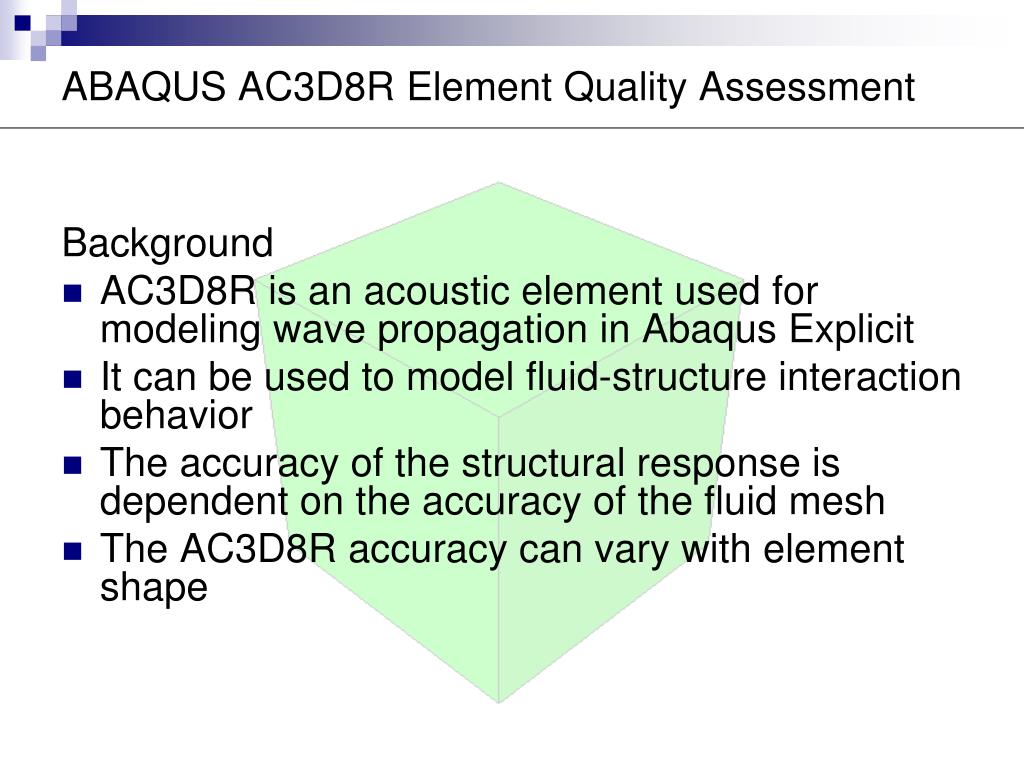 ABAQUS AC3D8R Element Quality Assessment

Background

- AC3D8R is an acoustic element used for modeling wave propagation in Abaqus Explicit
- It can be used to model fluid-structure interaction behavior
- The accuracy of the structural response is dependent on the accuracy of the fluid mesh
- The AC3D8R accuracy can vary with element shape